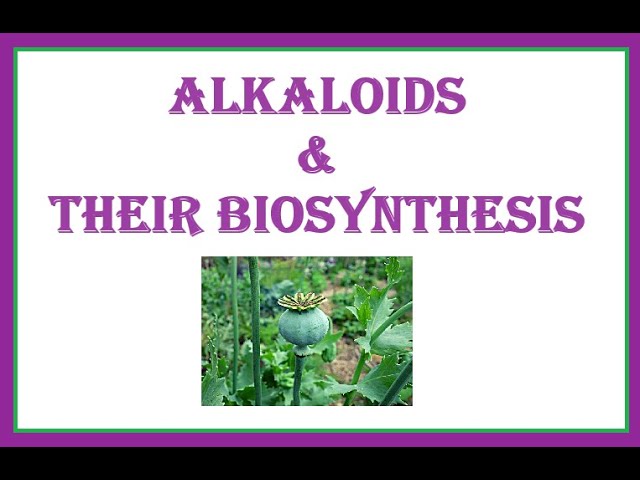 ALKALOIDS
&
THEIR BIOSYNTHESIS